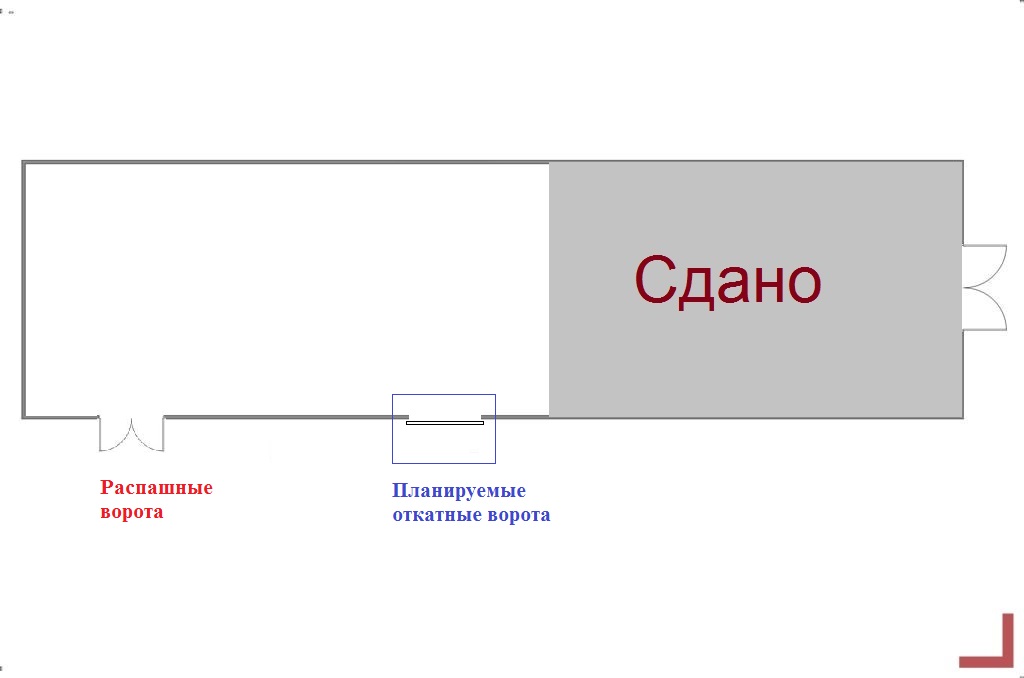 Сдано

Распашные ворота

Планируемые откатные ворота